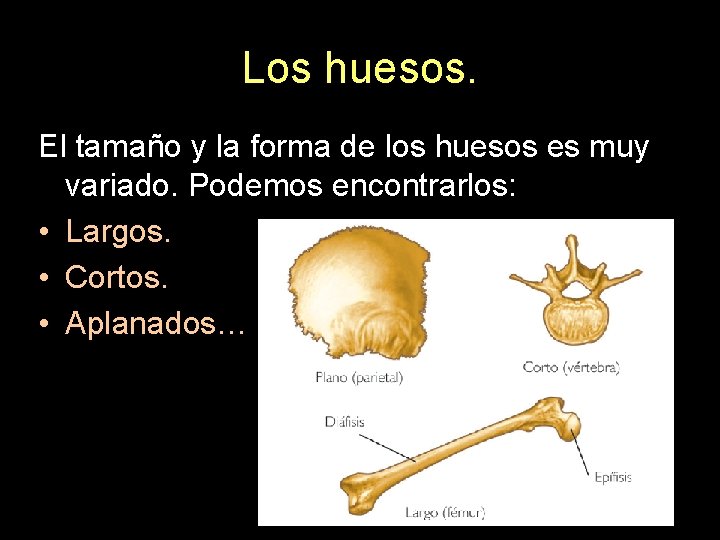 Los huesos.

El tamaño y la forma de los huesos es muy variado. Podemos encontrarlos:

• Largos.
• Cortos.
• Aplanados…

Plano (parietal)
Corto (vértebra)
Diáfisis
Epífisis
Largo (fémur)